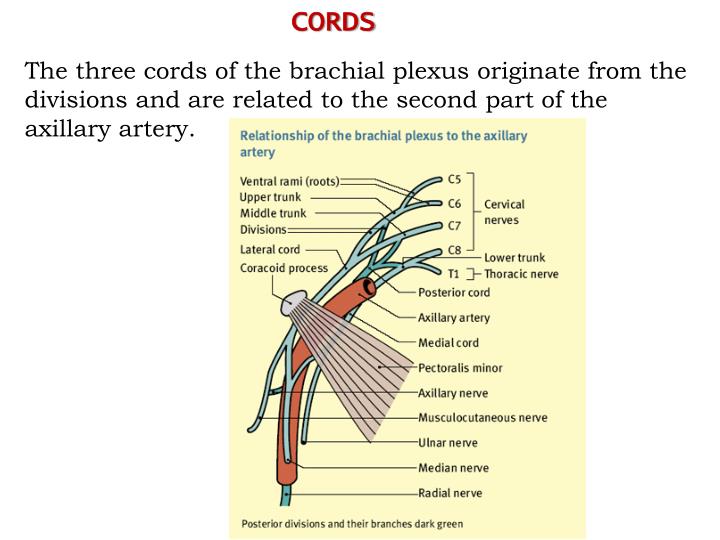 CORDS

The three cords of the brachial plexus originate from the divisions and are related to the second part of the axillary artery.

Relationship of the brachial plexus to the axillary artery

Ventral rami (roots)
Upper trunk
Middle trunk
Divisions
Lateral cord
Coracoid process

C5
C6
C7
C8
T1

Cervical nerves
Lower trunk
Thoracic nerve
Posterior cord
Axillary artery
Medial cord
Pectoralis minor
Axillary nerve
Musculocutaneous nerve
Ulnar nerve
Median nerve
Radial nerve

Posterior divisions and their branches dark green